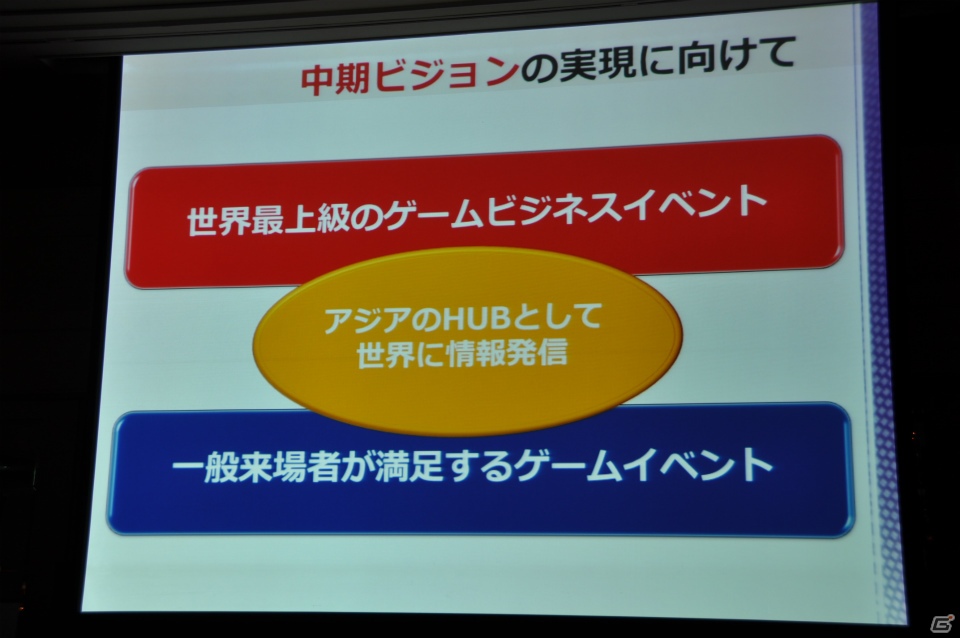 中期ビジョンの実現に向けて

世界最上級のゲームビジネスイベント

アジアのHUBとして
世界に情報発信

一般来場者が満足するゲームイベント